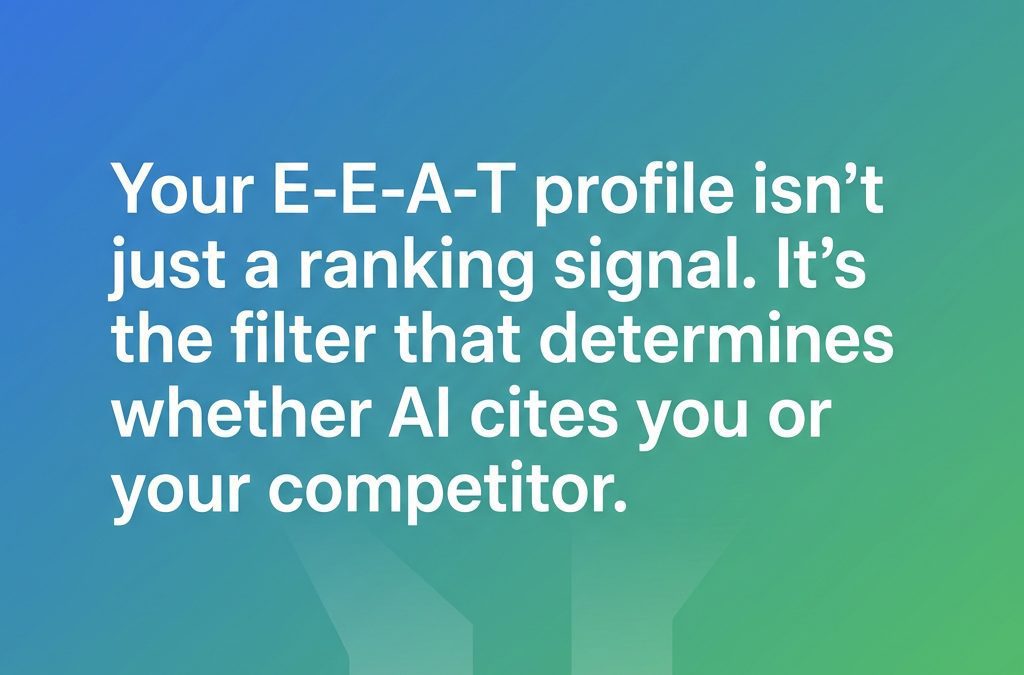 Your E-E-A-T profile isn’t just a ranking signal. It’s the filter that determines whether AI cites you or your competitor.